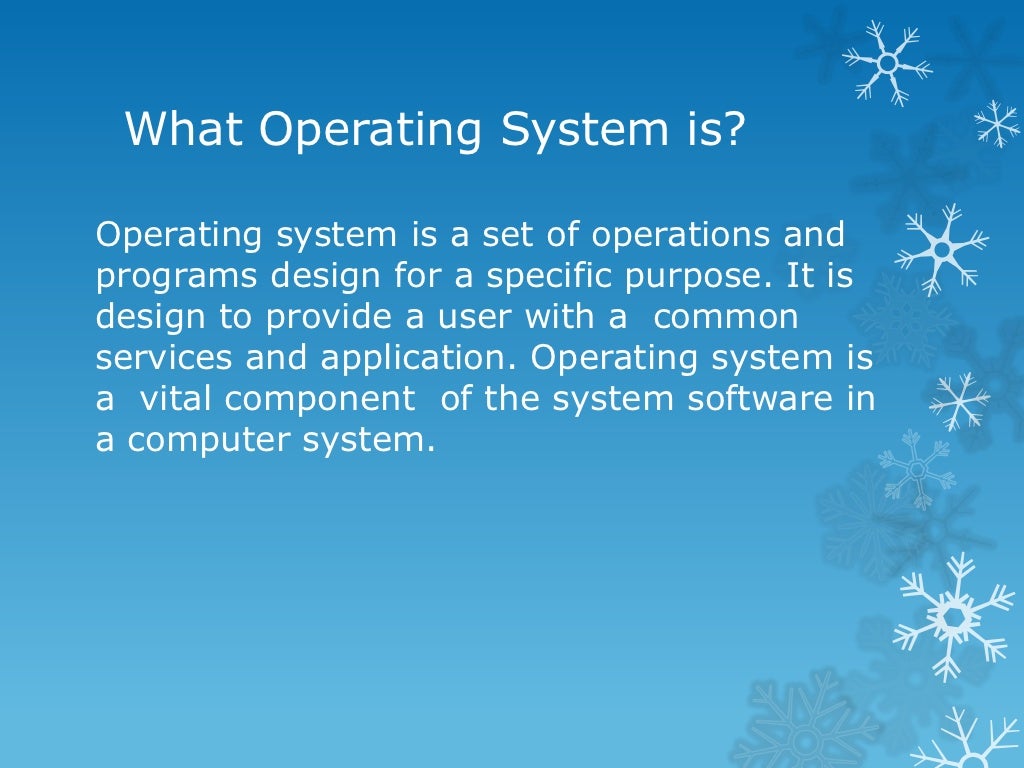 What Operating System is?

Operating system is a set of operations and programs design for a specific purpose. It is design to provide a user with a common services and application. Operating system is a vital component of the system software in a computer system.